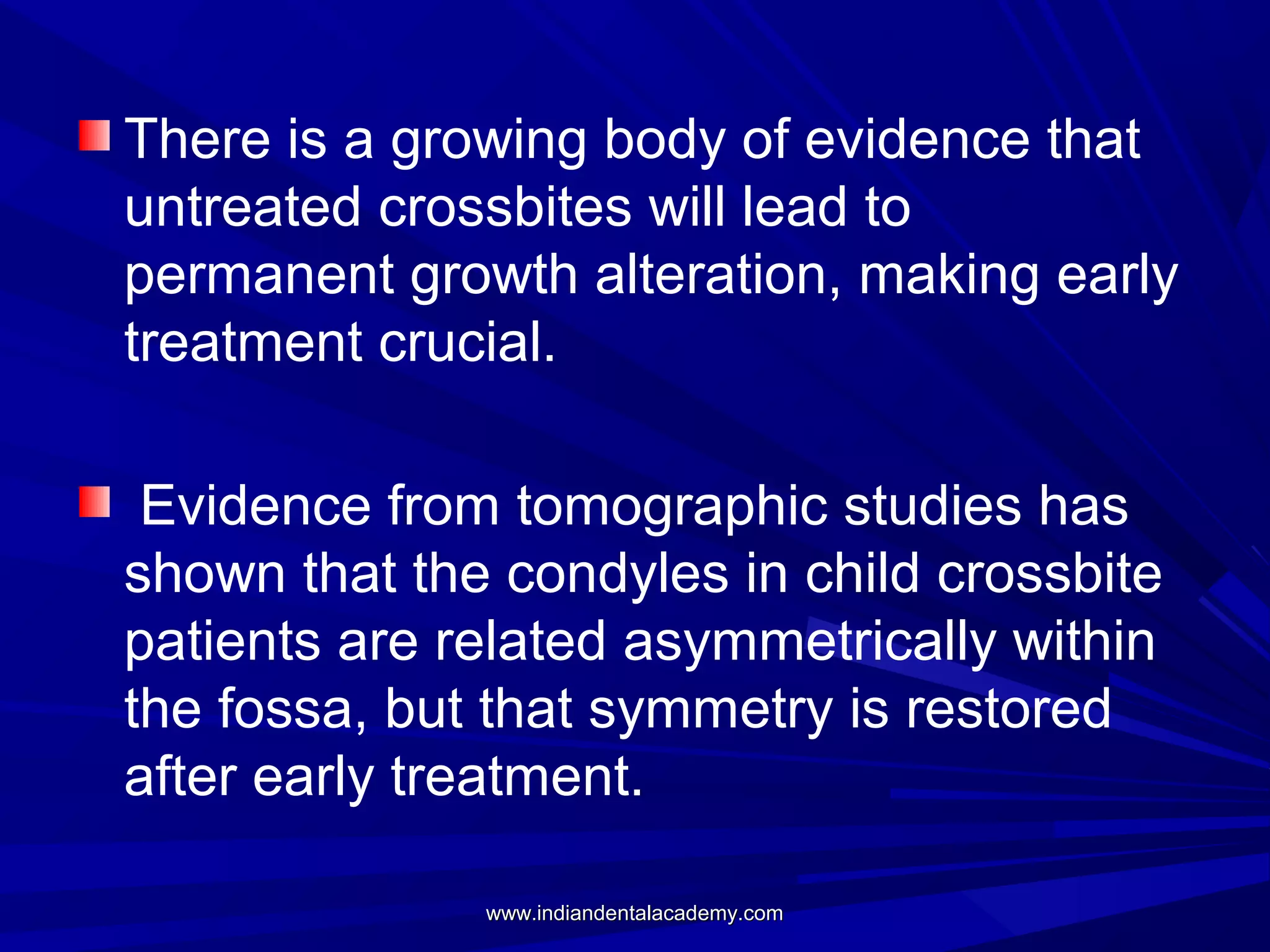 There is a growing body of evidence that untreated crossbites will lead to permanent growth alteration, making early treatment crucial.

Evidence from tomographic studies has shown that the condyles in child crossbite patients are related asymmetrically within the fossa, but that symmetry is restored after early treatment.

www.indiandentalacademy.com